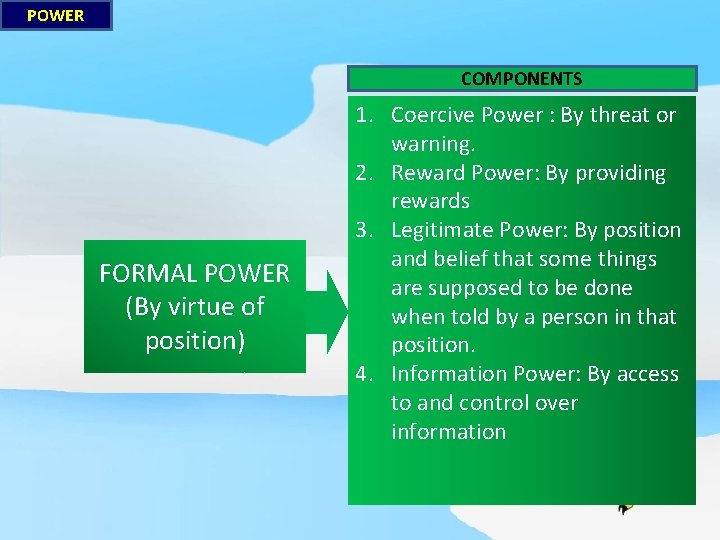 POWER

FORMAL POWER (By virtue of position)

COMPONENTS

1. Coercive Power : By threat or warning.
2. Reward Power: By providing rewards
3. Legitimate Power: By position and belief that some things are supposed to be done when told by a person in that position.
4. Information Power: By access to and control over information